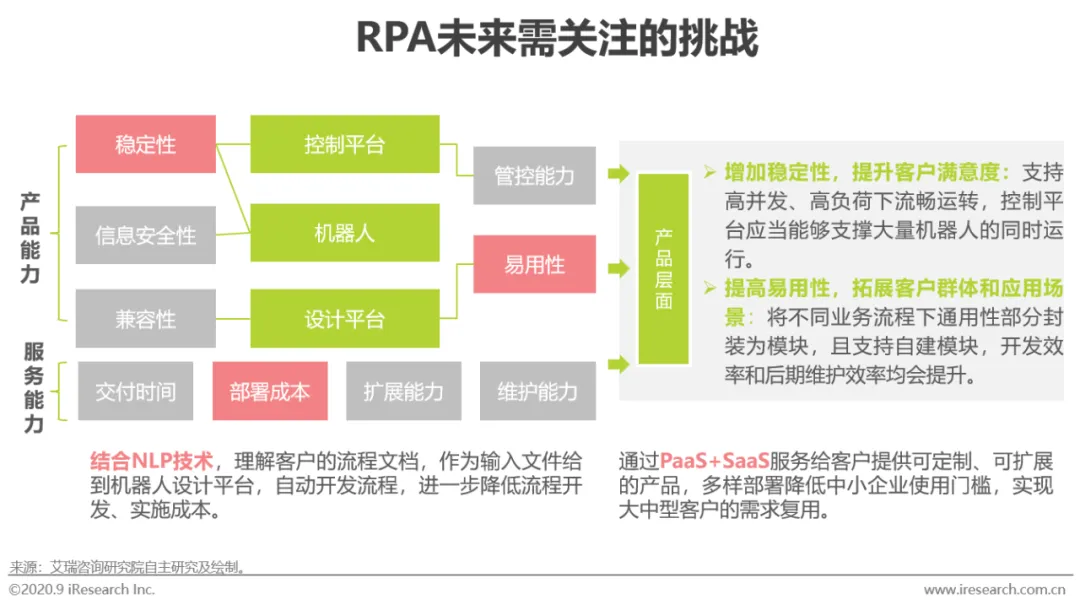 RPA未来需关注的挑战

产品能力

稳定性

信息安全性

兼容性

控制平台

机器人

设计平台

管控能力

易用性

服务能力

交付时间

部署成本

扩展能力

维护能力

产品层面

➢ 增加稳定性，提升客户满意度：支持高并发、高负荷下流畅运转，控制平台应当能够支撑大量机器人的同时运行。

➢ 提高易用性，拓展客户群体和应用场景：将不同业务流程下通用性部分封装为模块，且支持自建模块，开发效率和后期维护效率均会提升。

结合NLP技术，理解客户的流程文档，作为输入文件给到机器人设计平台，自动开发流程，进一步降低流程开发、实施成本。

通过PaaS+SaaS服务给客户提供可定制、可扩展的产品，多样部署降低中小企业使用门槛，实现大中型客户的需求复用。

来源：艾瑞咨询研究院自主研究及绘制。

©2020.9 iResearch Inc.

www.iresearch.com.cn